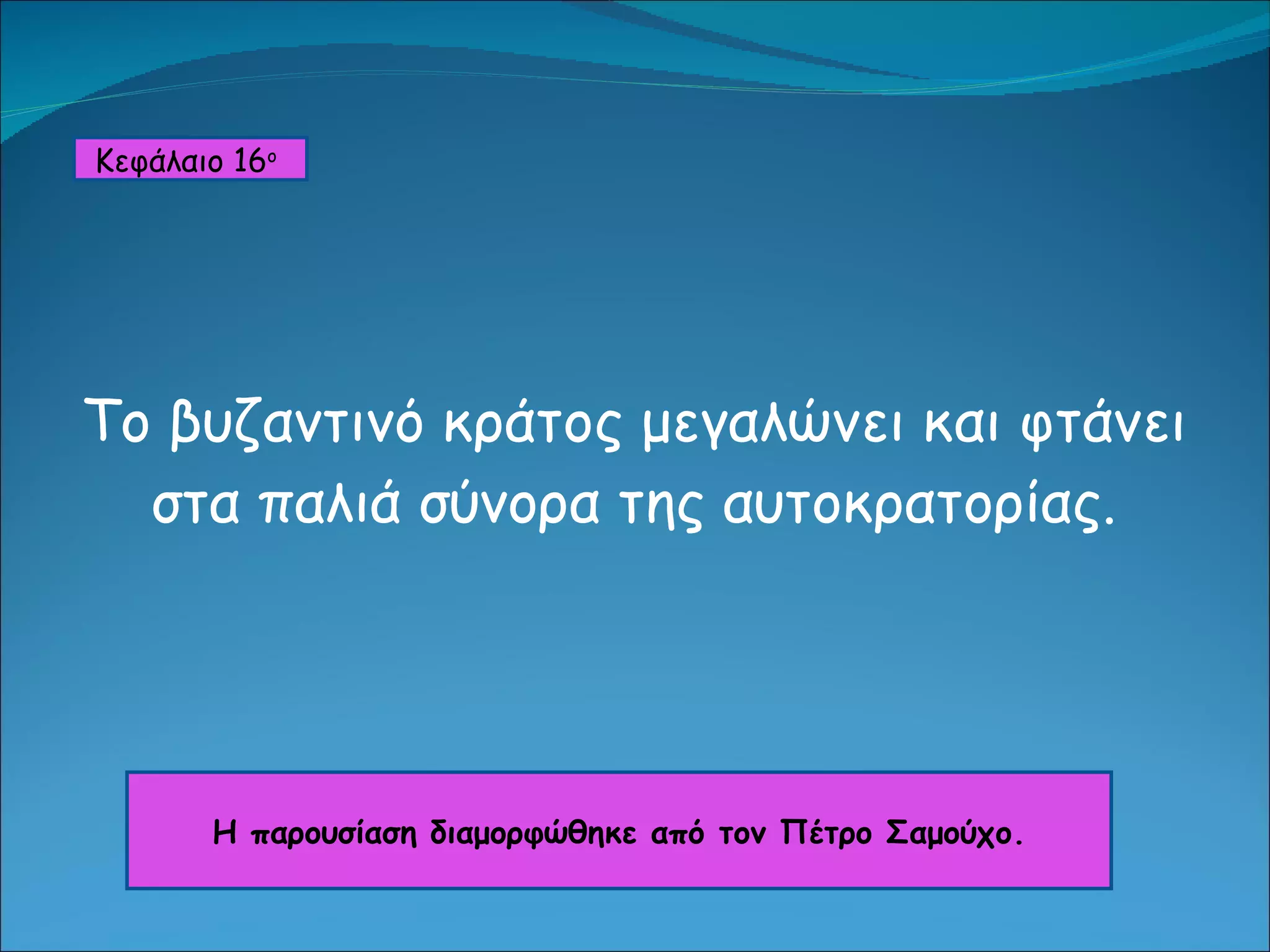 Κεφάλαιο 16ο

Το βυζαντινό κράτος μεγαλώνει και φτάνει στα παλιά σύνορα της αυτοκρατορίας.

Η παρουσίαση διαμορφώθηκε από τον Πέτρο Σαμούχο.